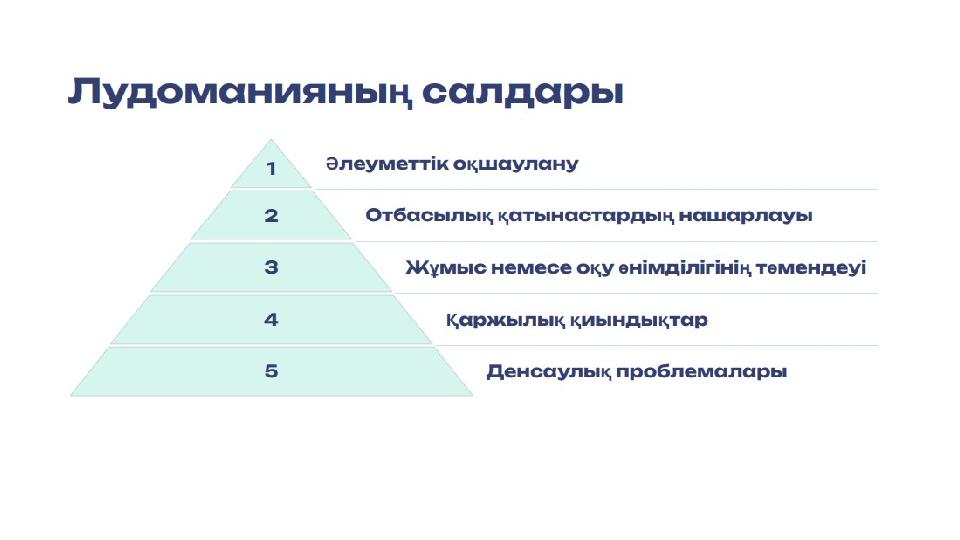 Лудоманияның салдары

1 Әлеуметтік оқшаулану

2 Отбасылық қатынастардың нашарлауы

3 Жұмыс немесе оқу өнімділігінің төмендеуі

4 Қаржылық қиындықтар

5 Денсаулық проблемалары